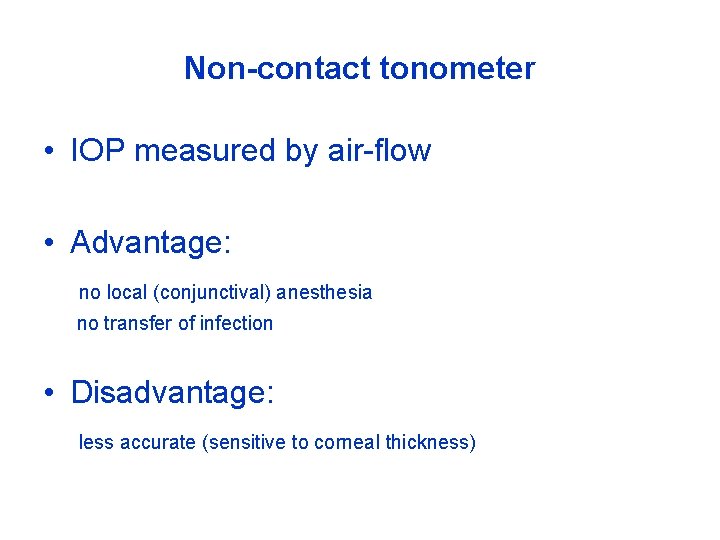 Non-contact tonometer

• IOP measured by air-flow

• Advantage:

no local (conjunctival) anesthesia
no transfer of infection

• Disadvantage:

less accurate (sensitive to corneal thickness)